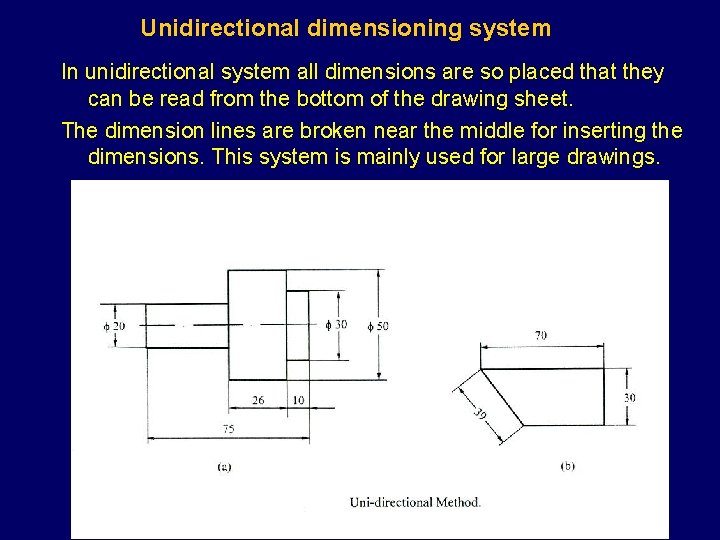 Unidirectional dimensioning system

In unidirectional system all dimensions are so placed that they can be read from the bottom of the drawing sheet.

The dimension lines are broken near the middle for inserting the dimensions. This system is mainly used for large drawings.

$\phi$ 20

$\phi$ 30

$\phi$ 50

26

10

75

(a)

70

30

30

(b)

Uni-directional Method.